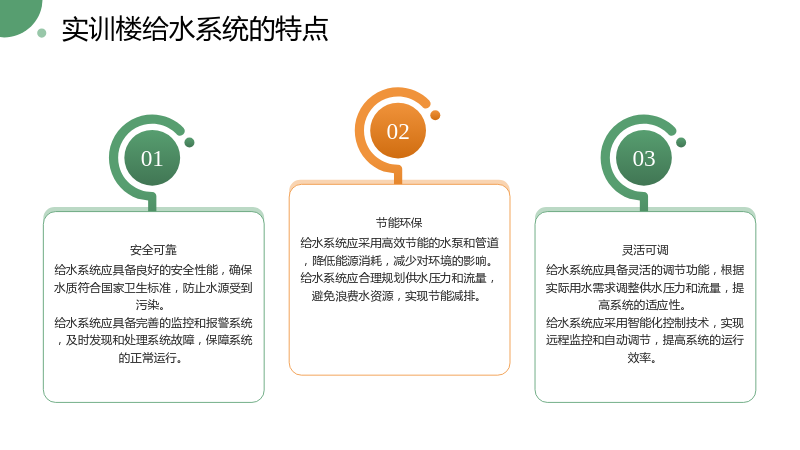 实训楼给水系统的特点

01

安全可靠

给水系统应具备良好的安全性能，确保水质符合国家卫生标准，防止水源受到污染。

给水系统应具备完善的监控和报警系统，及时发现和处理系统故障，保障系统的正常运行。

02

节能环保

给水系统应采用高效节能的水泵和管道，降低能源消耗，减少对环境的影响。

给水系统应合理规划供水压力和流量，避免浪费水资源，实现节能减排。

03

灵活可调

给水系统应具备灵活的调节功能，根据实际用水需求调整供水压力和流量，提高系统的适应性。

给水系统应采用智能化控制技术，实现远程监控和自动调节，提高系统的运行效率。